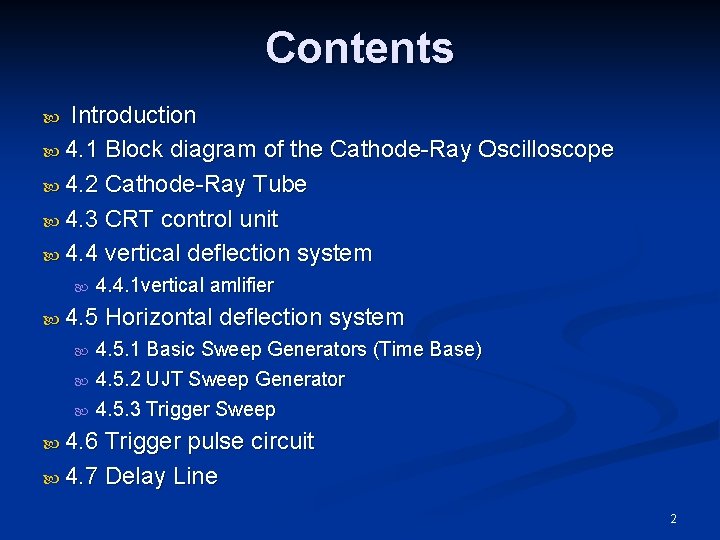 Contents

Introduction
4.1 Block diagram of the Cathode-Ray Oscilloscope
4.2 Cathode-Ray Tube
4.3 CRT control unit
4.4 vertical deflection system
4.4.1vertical amlifier
4.5 Horizontal deflection system
4.5.1 Basic Sweep Generators (Time Base)
4.5.2 UJT Sweep Generator
4.5.3 Trigger Sweep
4.6 Trigger pulse circuit
4.7 Delay Line

2